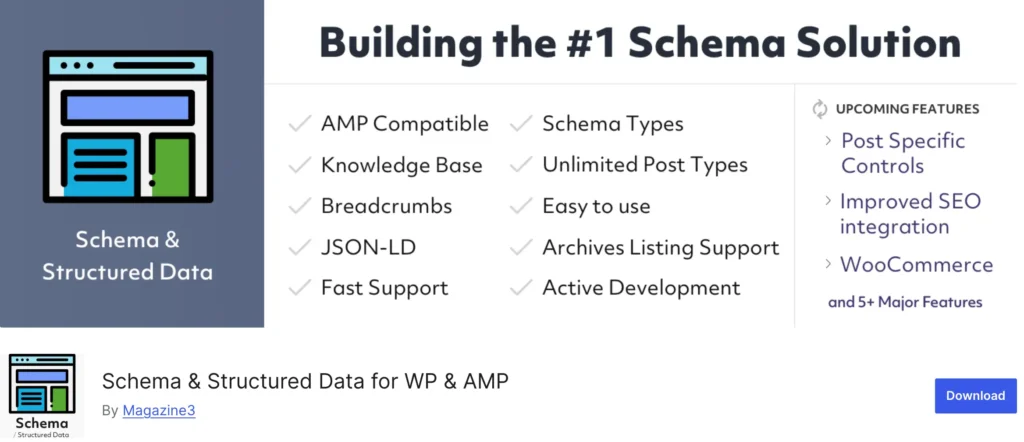 Schema & Structured Data

Building the #1 Schema Solution

AMP Compatible
Knowledge Base
Breadcrumbs
JSON-LD
Fast Support

Schema Types
Unlimited Post Types
Easy to use
Archives Listing Support
Active Development

UPCOMING FEATURES
Post Specific Controls
Improved SEO integration
WooCommerce
and 5+ Major Features

Schema / Structured Data

Schema & Structured Data for WP & AMP
By Magazine3

Download